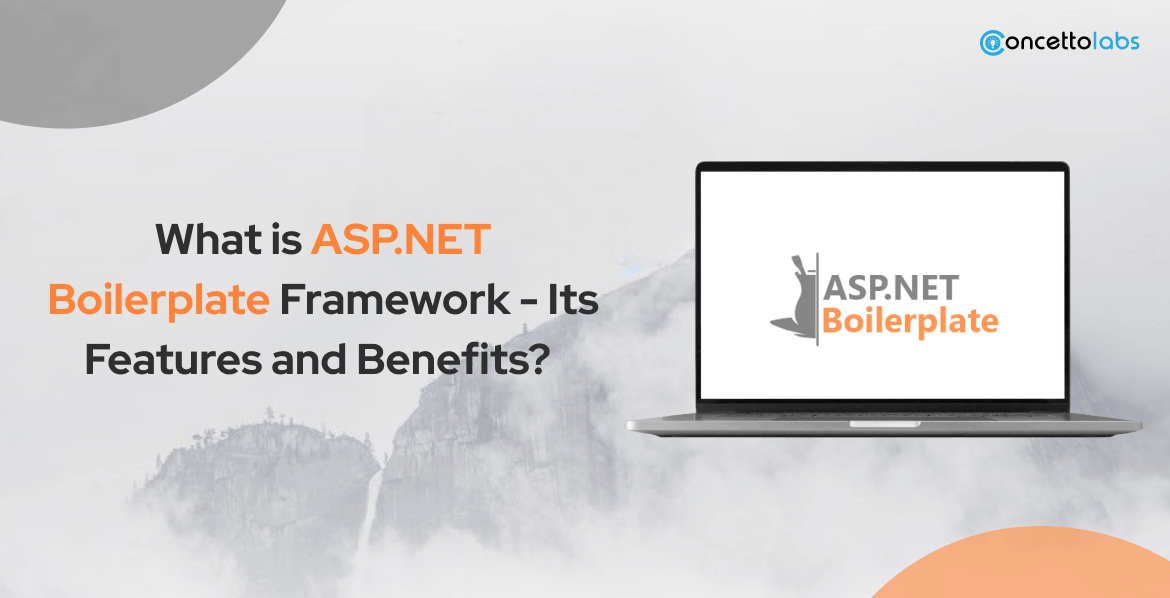 concettolabs

What is ASP.NET Boilerplate Framework - Its Features and Benefits?

ASP.NET Boilerplate